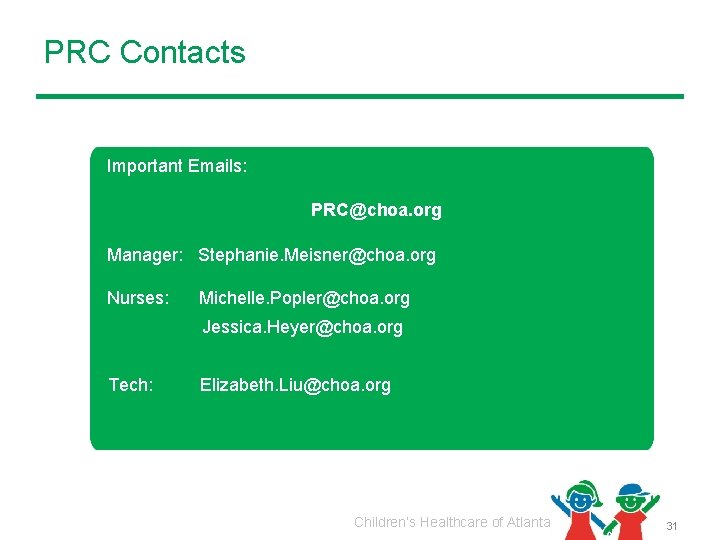 PRC Contacts

Important Emails:

PRC@choa.org

Manager: Stephanie.Meisner@choa.org

Nurses: Michelle.Popler@choa.org
Jessica.Heyer@choa.org

Tech: Elizabeth.Liu@choa.org

Children's Healthcare of Atlanta

31